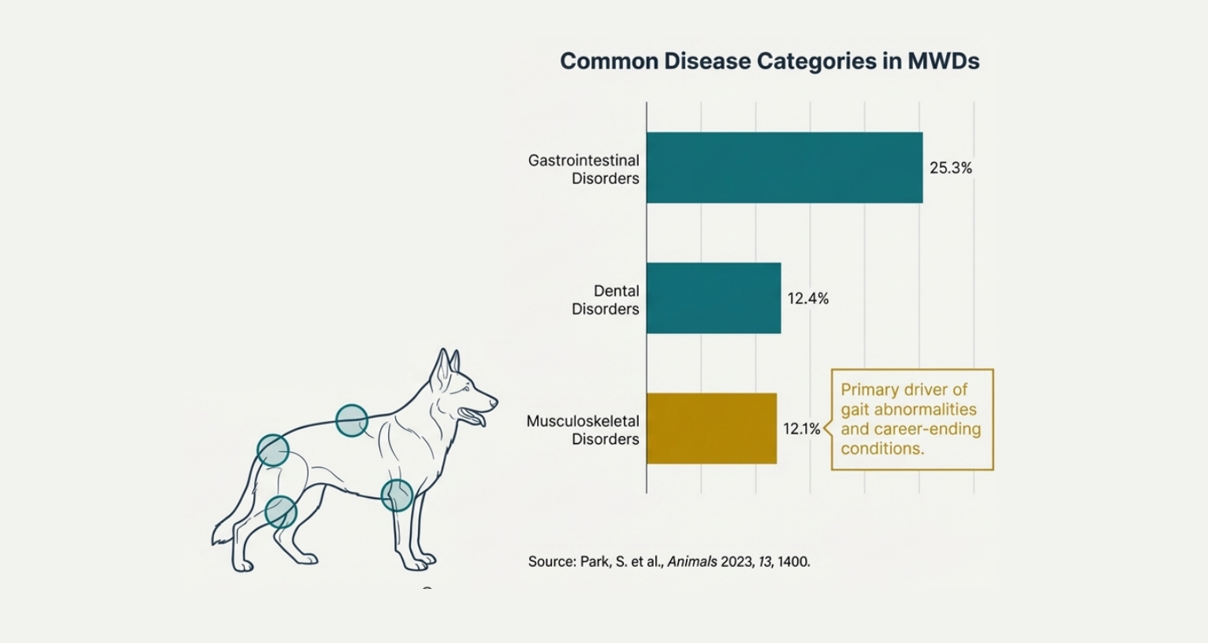 Common Disease Categories in MWDs

Gastrointestinal Disorders 25.3%

Dental Disorders 12.4%

Musculoskeletal Disorders 12.1%

Primary driver of gait abnormalities and career-ending conditions.

Source: Park, S. et al., Animals 2023, 13, 1400.